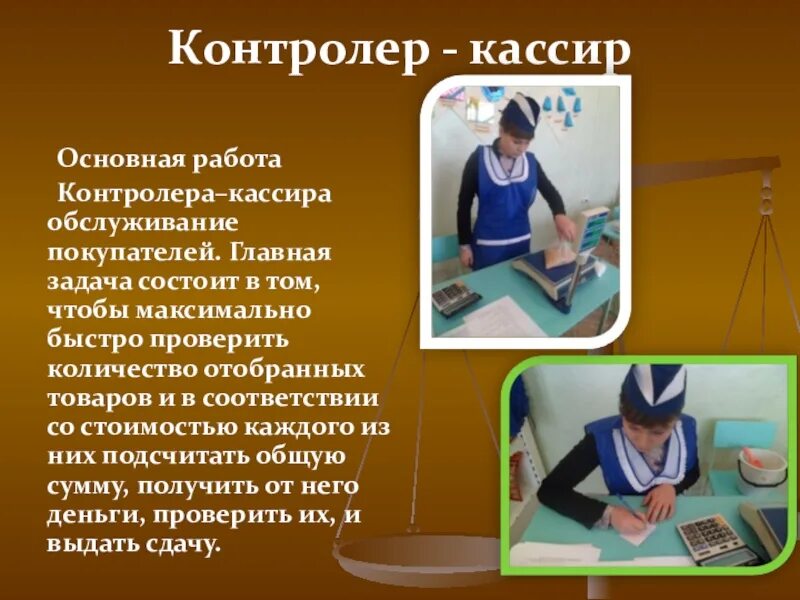 Контролер - кассир

Основная работа

Контролера–кассира обслуживание покупателей. Главная задача состоит в том, чтобы максимально быстро проверить количество отобранных товаров и в соответствии со стоимостью каждого из них подсчитать общую сумму, получить от него деньги, проверить их, и выдать сдачу.